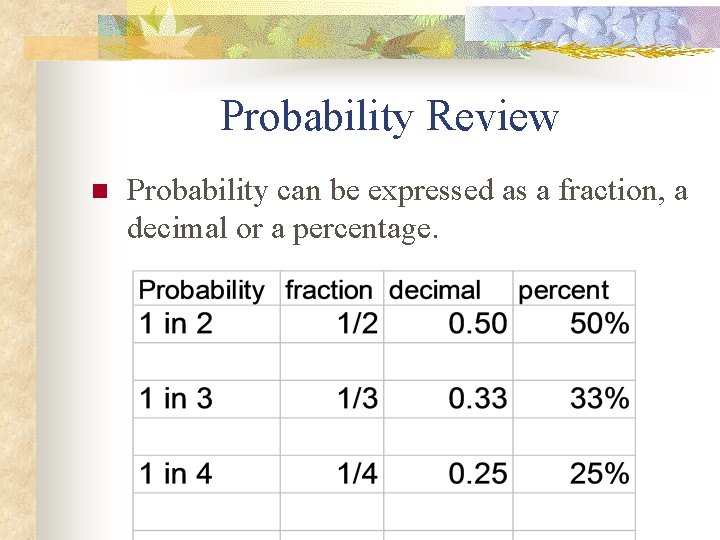 Probability Review

Probability can be expressed as a fraction, a decimal or a percentage.

| Probability | fraction | decimal | percent |
|---|---|---|---|
| 1 in 2 | 1/2 | 0.50 | 50% |
| | | | |
| 1 in 3 | 1/3 | 0.33 | 33% |
| | | | |
| 1 in 4 | 1/4 | 0.25 | 25% |
| | | | |